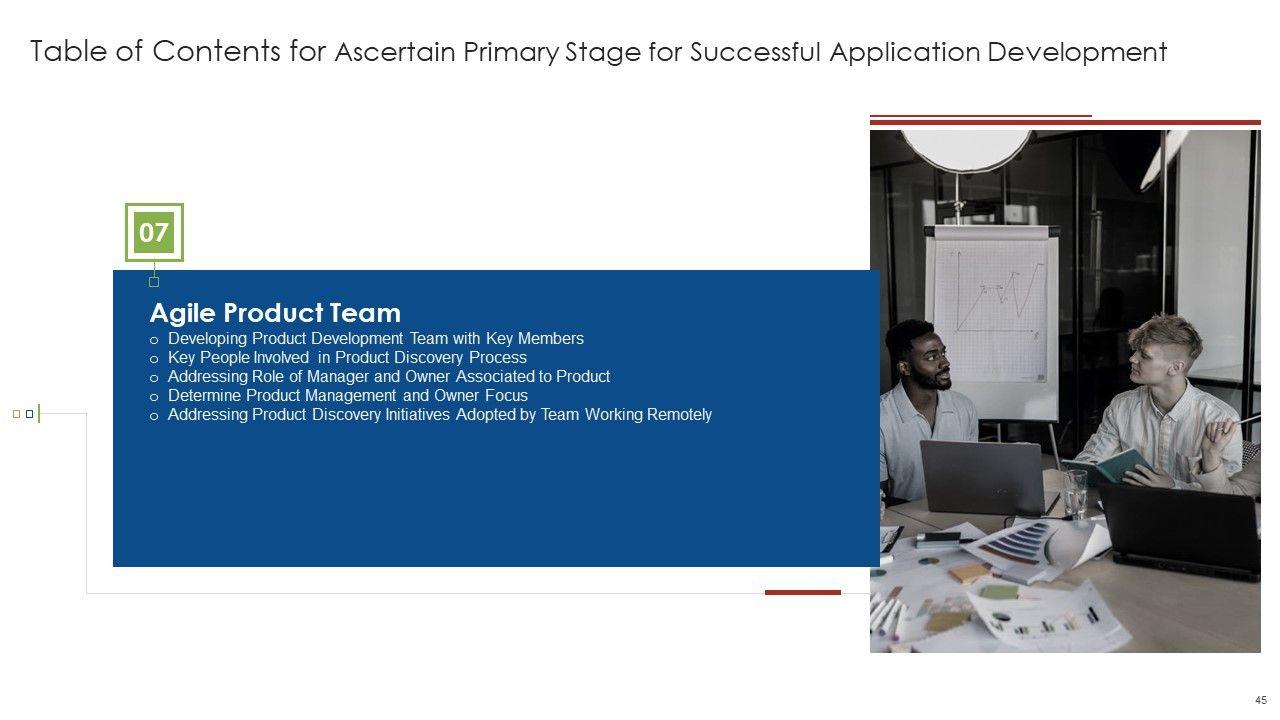 Table of Contents for Ascertain Primary Stage for Successful Application Development

07

Agile Product Team

o Developing Product Development Team with Key Members
o Key People Involved in Product Discovery Process
o Addressing Role of Manager and Owner Associated to Product
o Determine Product Management and Owner Focus
o Addressing Product Discovery Initiatives Adopted by Team Working Remotely

45